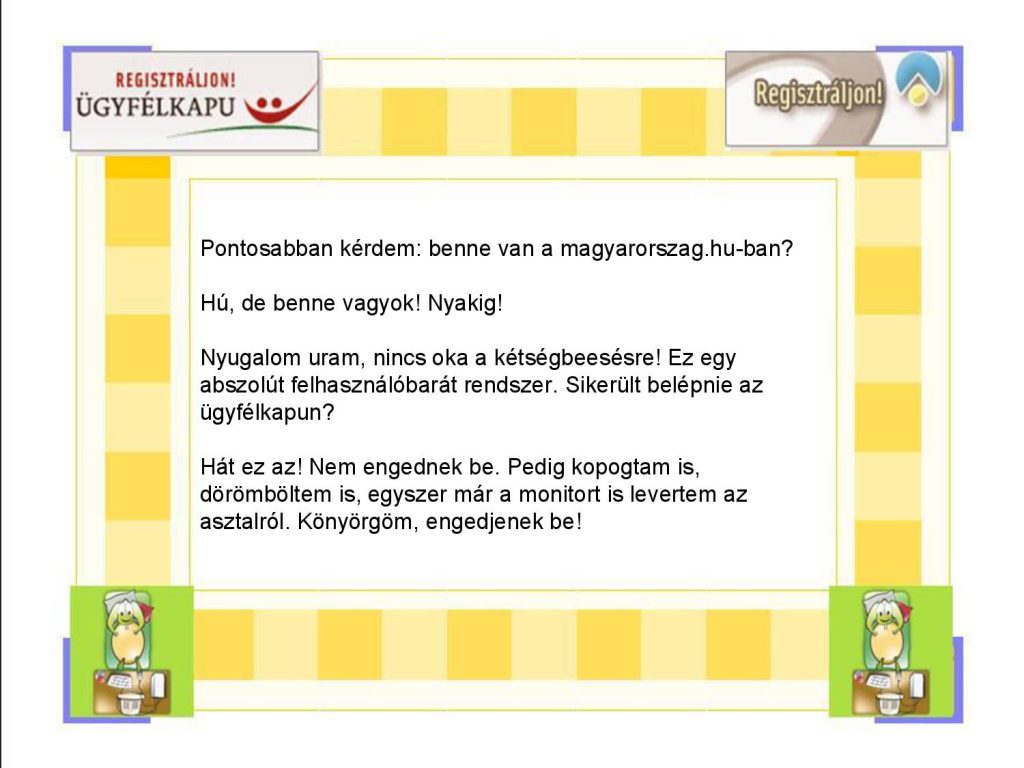 REGISZTRÁLJON!
ÜGYFÉLKAPU

Regisztráljon!

Pontosabban kérdem: benne van a magyarorszag.hu-ban?

Hú, de benne vagyok! Nyakig!

Nyugalom uram, nincs oka a kétségbeesésre! Ez egy abszolút felhasználóbarát rendszer. Sikerült belépnie az ügyfélkapun?

Hát ez az! Nem engednek be. Pedig kopogtam is, dörömböltem is, egyszer már a monitort is levertem az asztalról. Könyörgöm, engedjenek be!